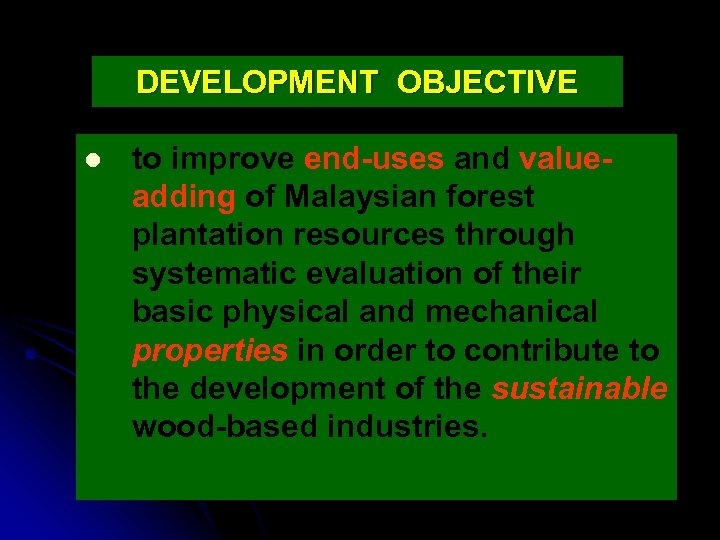 DEVELOPMENT OBJECTIVE

● to improve end-uses and value-adding of Malaysian forest plantation resources through systematic evaluation of their basic physical and mechanical properties in order to contribute to the development of the sustainable wood-based industries.